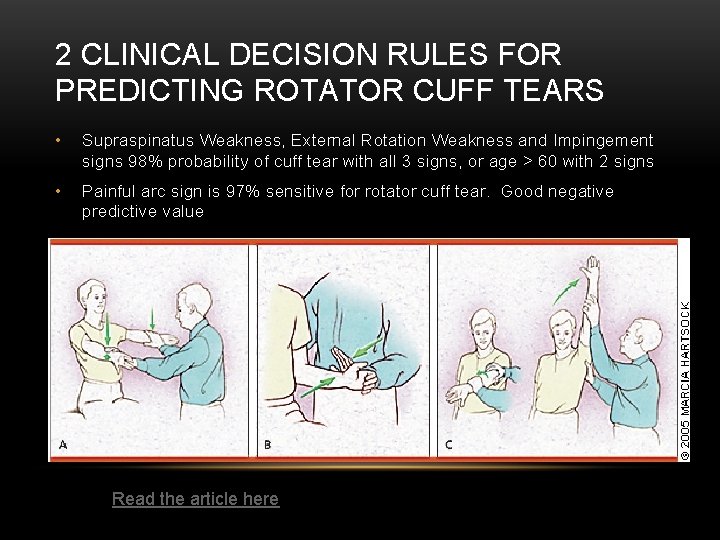 2 CLINICAL DECISION RULES FOR PREDICTING ROTATOR CUFF TEARS

• Supraspinatus Weakness, External Rotation Weakness and Impingement signs 98% probability of cuff tear with all 3 signs, or age > 60 with 2 signs

• Painful arc sign is 97% sensitive for rotator cuff tear. Good negative predictive value

A

B

C

© 2005 MARCIA HARTSOCK

Read the article here